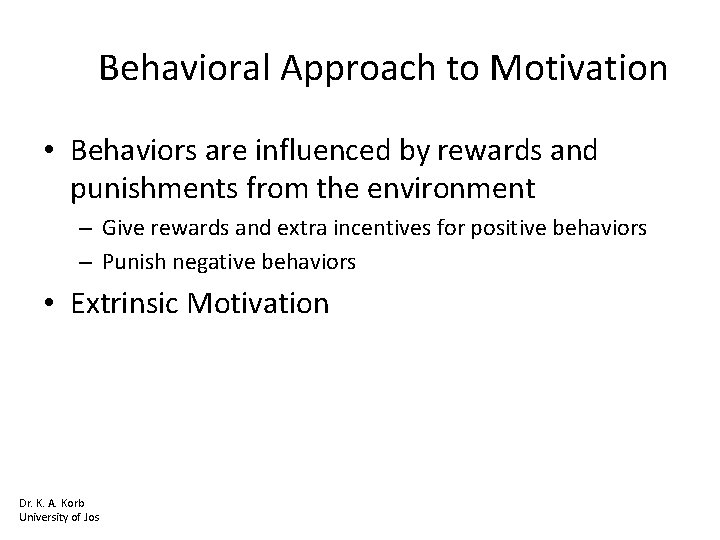 Behavioral Approach to Motivation

• Behaviors are influenced by rewards and punishments from the environment
– Give rewards and extra incentives for positive behaviors
– Punish negative behaviors

• Extrinsic Motivation

Dr. K. A. Korb
University of Jos